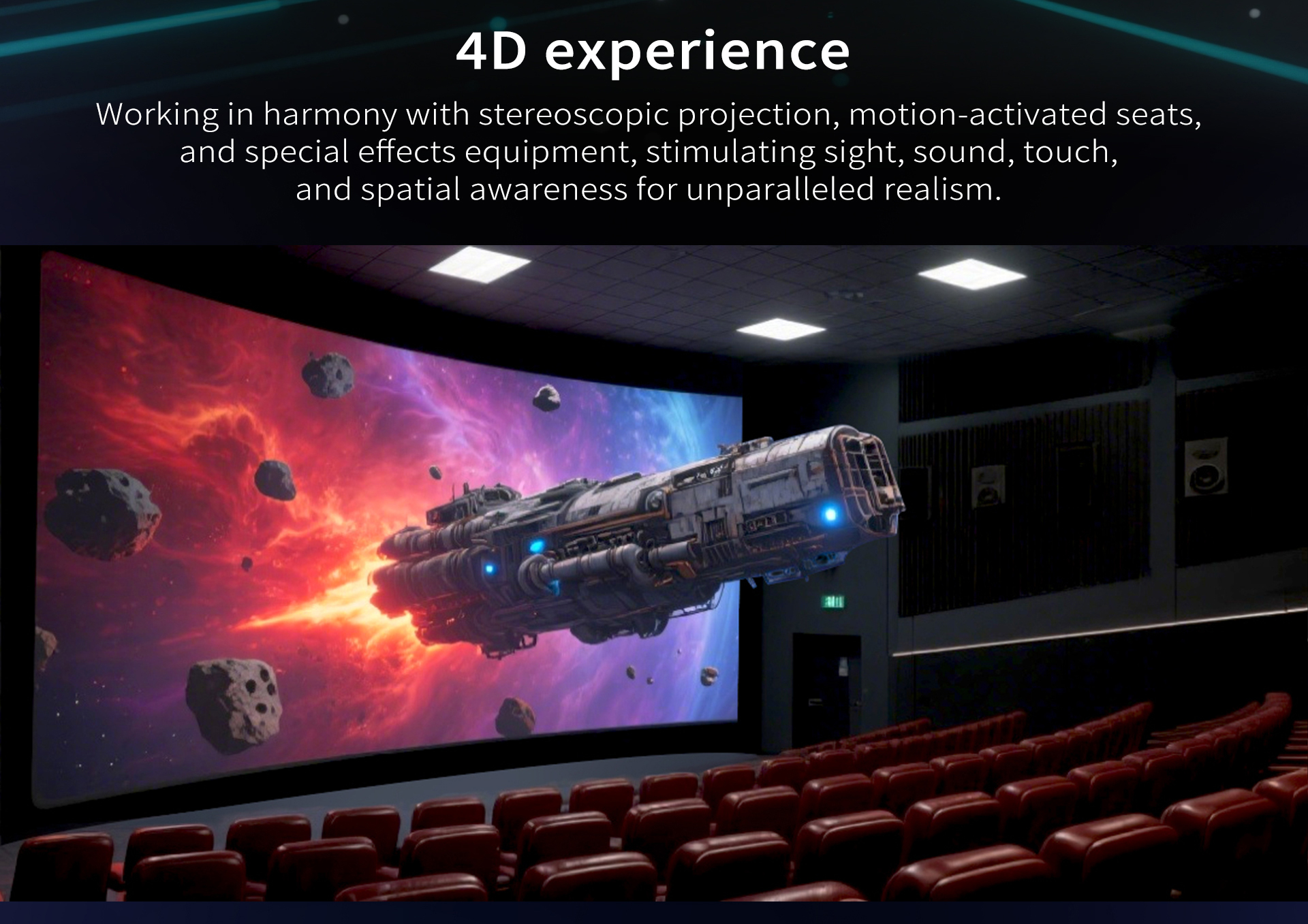 4D experience

Working in harmony with stereoscopic projection, motion-activated seats, and special effects equipment, stimulating sight, sound, touch, and spatial awareness for unparalleled realism.